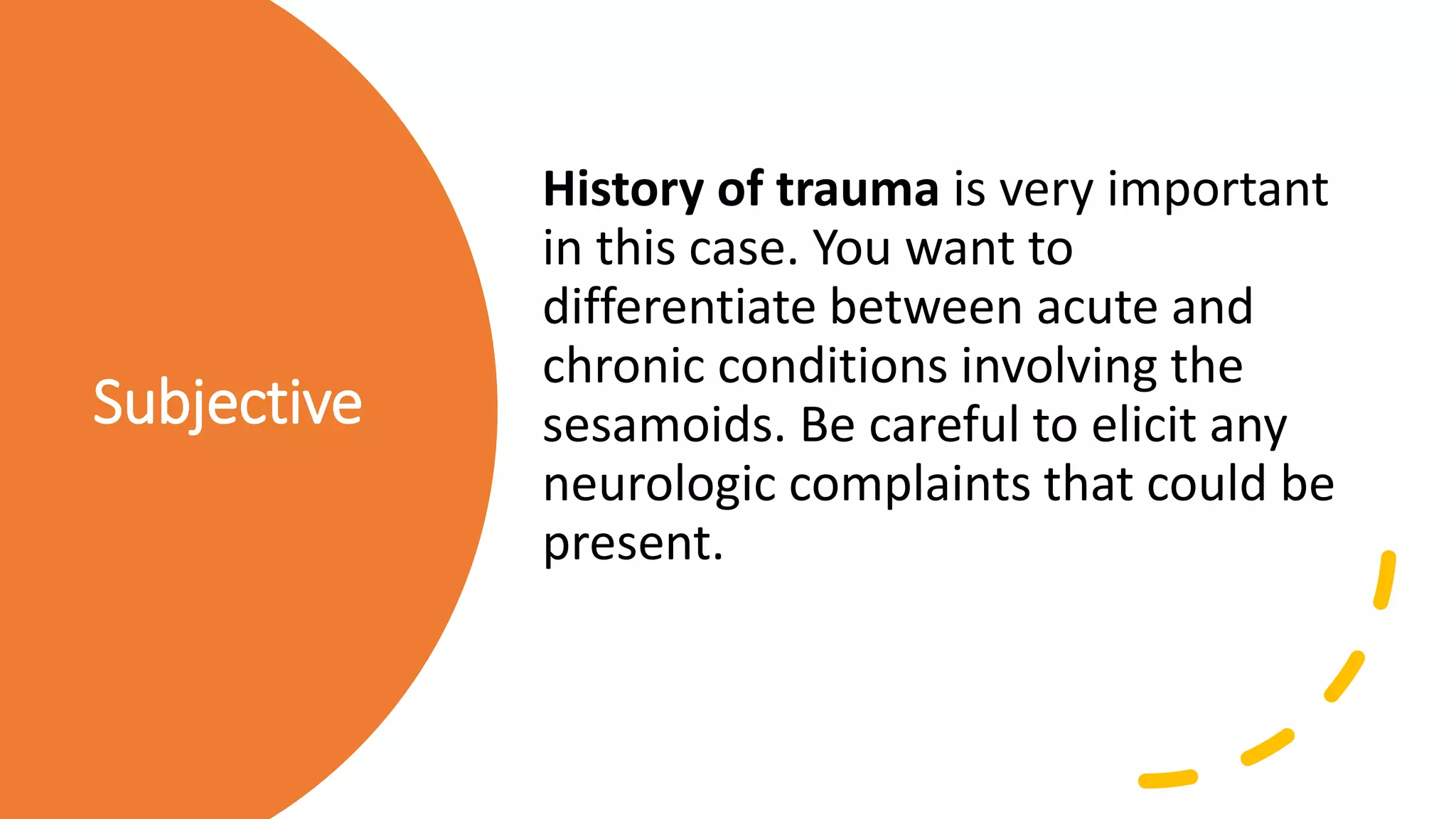 Subjective

History of trauma is very important in this case. You want to differentiate between acute and chronic conditions involving the sesamoids. Be careful to elicit any neurologic complaints that could be present.